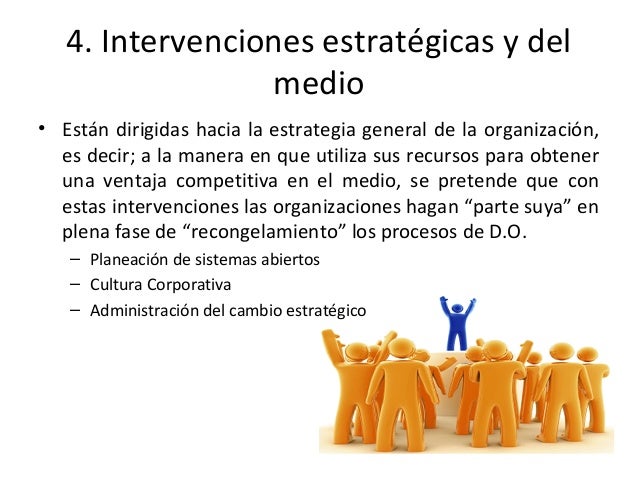 4. Intervenciones estratégicas y del medio

• Están dirigidas hacia la estrategia general de la organización, es decir; a la manera en que utiliza sus recursos para obtener una ventaja competitiva en el medio, se pretende que con estas intervenciones las organizaciones hagan “parte suya” en plena fase de “recongelamiento” los procesos de D.O.

– Planeación de sistemas abiertos
– Cultura Corporativa
– Administración del cambio estratégico